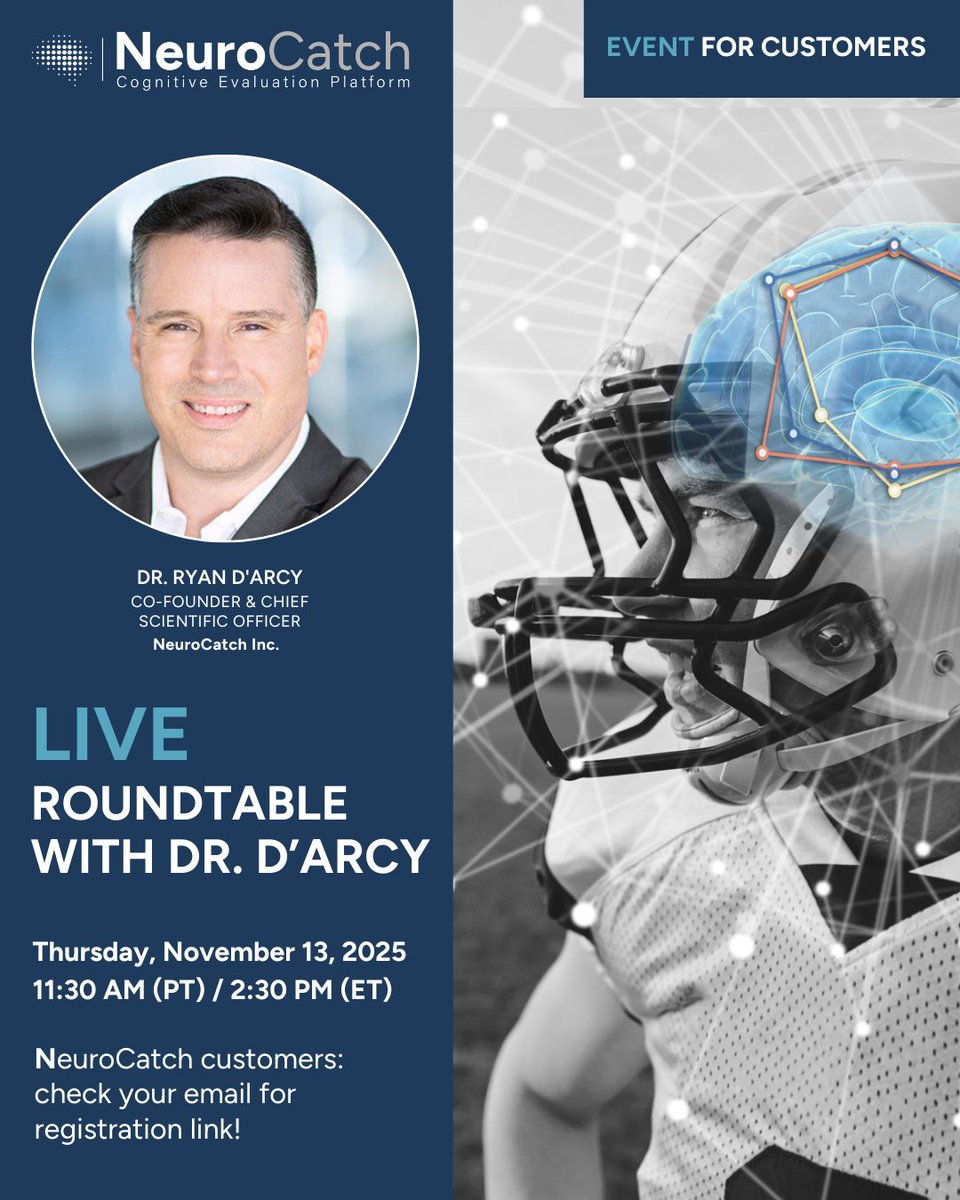 NeuroCatch
Cognitive Evaluation Platform

EVENT FOR CUSTOMERS

DR. RYAN D'ARCY
CO-FOUNDER & CHIEF SCIENTIFIC OFFICER
NeuroCatch Inc.

LIVE
ROUNDTABLE WITH DR. D'ARCY

Thursday, November 13, 2025
11:30 AM (PT) / 2:30 PM (ET)

NeuroCatch customers: check your email for registration link!